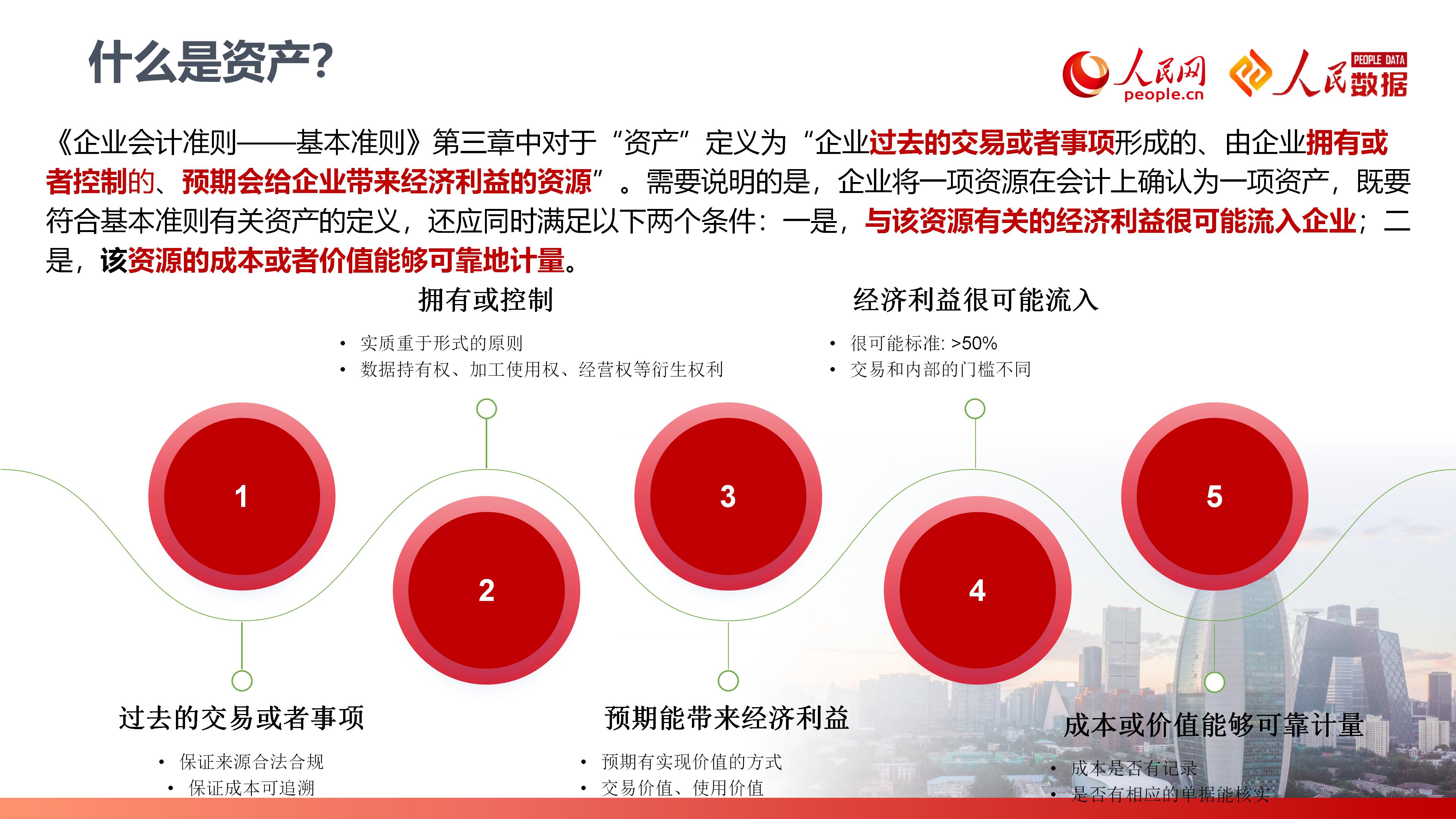 什么是资产?

人民网 people.cn　PEOPLE DATA 人民数据

《企业会计准则——基本准则》第三章中对于“资产”定义为“企业过去的交易或者事项形成的、由企业拥有或者控制的、预期会给企业带来经济利益的资源”。需要说明的是，企业将一项资源在会计上确认为一项资产，既要符合基本准则有关资产的定义，还应同时满足以下两个条件：一是，与该资源有关的经济利益很可能流入企业；二是，该资源的成本或者价值能够可靠地计量。

拥有或控制

• 实质重于形式的原则
• 数据持有权、加工使用权、经营权等衍生权利

经济利益很可能流入

• 很可能标准: >50%
• 交易和内部的门槛不同

1

2

3

4

5

过去的交易或者事项

• 保证来源合法合规
• 保证成本可追溯

预期能带来经济利益

• 预期有实现价值的方式
• 交易价值、使用价值

成本或价值能够可靠计量

• 成本是否有记录
• 是否有相应的单据能核实